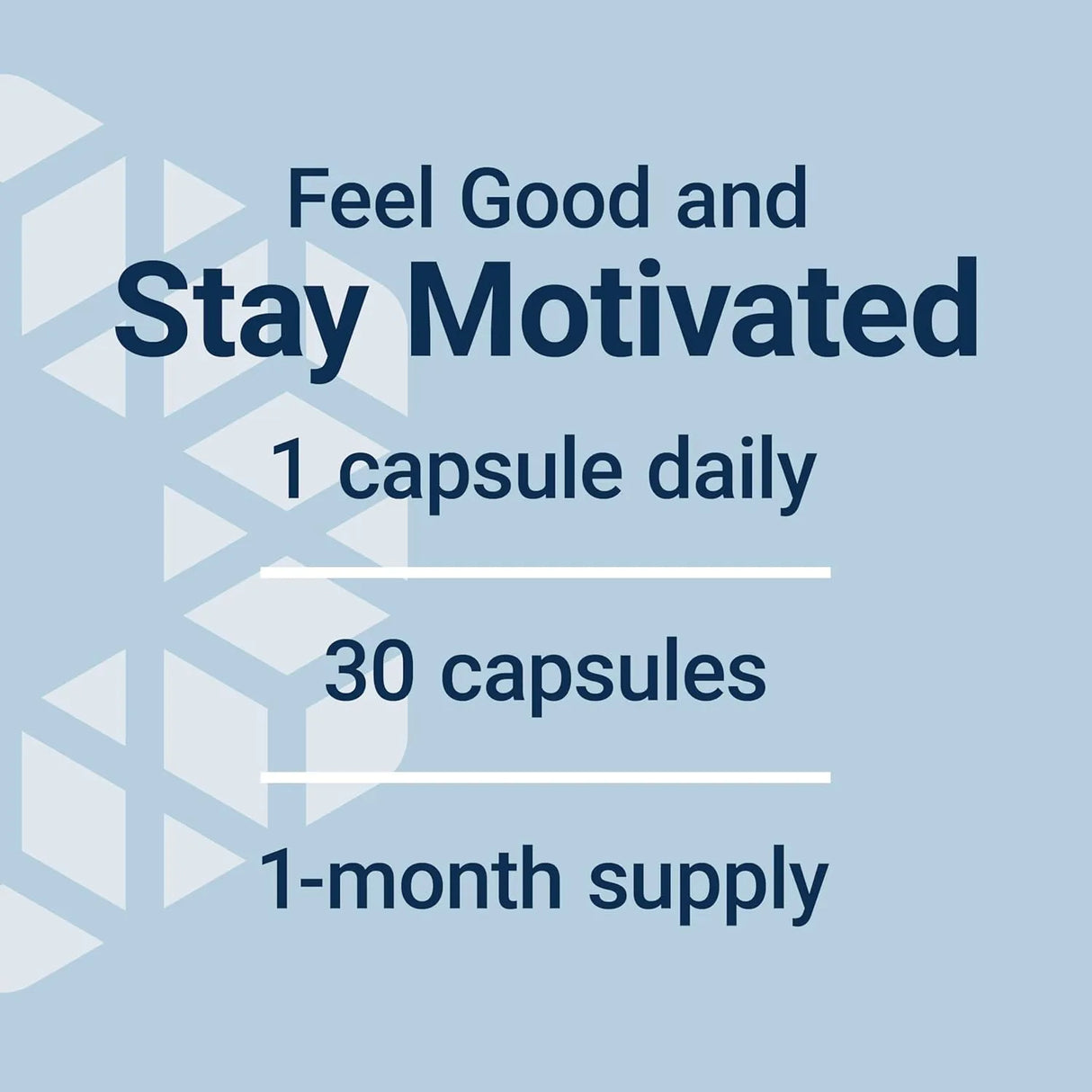 Feel Good and
Stay Motivated

1 capsule daily

30 capsules

1-month supply